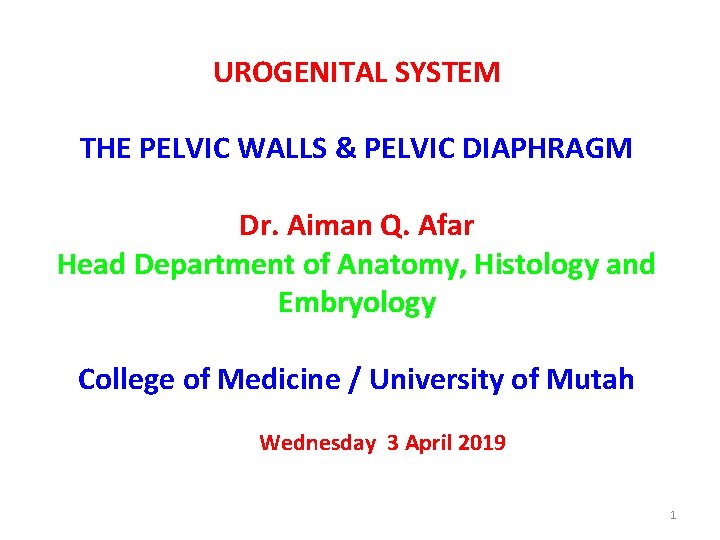 UROGENITAL SYSTEM

THE PELVIC WALLS & PELVIC DIAPHRAGM

Dr. Aiman Q. Afar
Head Department of Anatomy, Histology and Embryology

College of Medicine / University of Mutah

Wednesday 3 April 2019

1